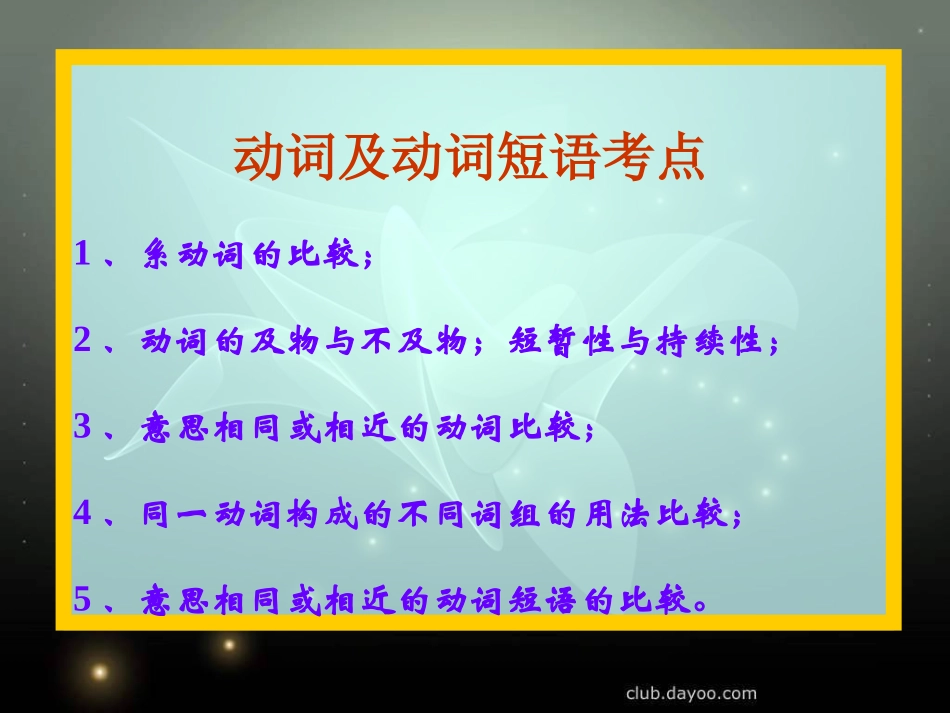 动词及动词短语考点

1、系动词的比较；

2、动词的及物与不及物；短暂性与持续性；

3、意思相同或相近的动词比较；

4、同一动词构成的不同词组的用法比较；

5、意思相同或相近的动词短语的比较。

club.dayoo.com